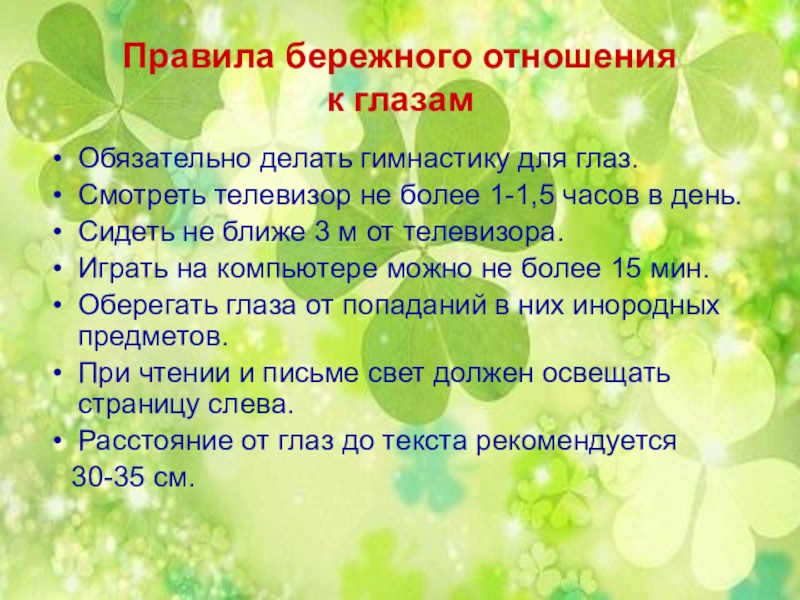 Правила бережного отношения к глазам

• Обязательно делать гимнастику для глаз.
• Смотреть телевизор не более 1-1,5 часов в день.
• Сидеть не ближе 3 м от телевизора.
• Играть на компьютере можно не более 15 мин.
• Оберегать глаза от попаданий в них инородных предметов.
• При чтении и письме свет должен освещать страницу слева.
• Расстояние от глаз до текста рекомендуется 30-35 см.